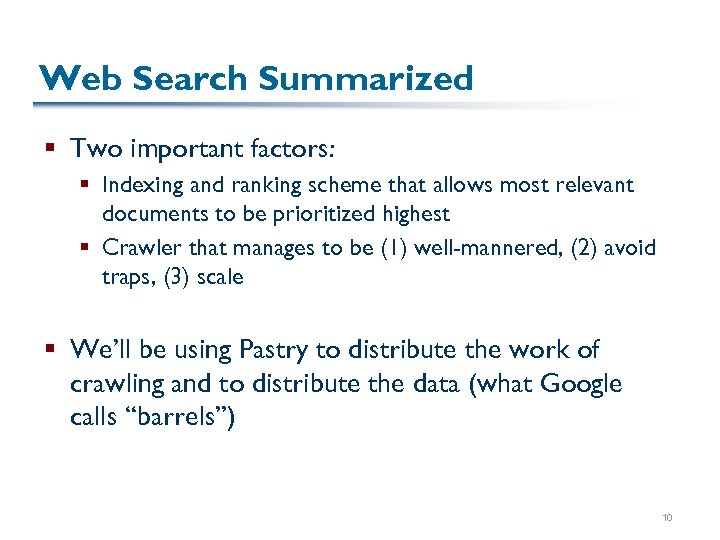 Web Search Summarized

▪ Two important factors:
 ▪ Indexing and ranking scheme that allows most relevant documents to be prioritized highest
 ▪ Crawler that manages to be (1) well-mannered, (2) avoid traps, (3) scale

▪ We'll be using Pastry to distribute the work of crawling and to distribute the data (what Google calls "barrels")

10